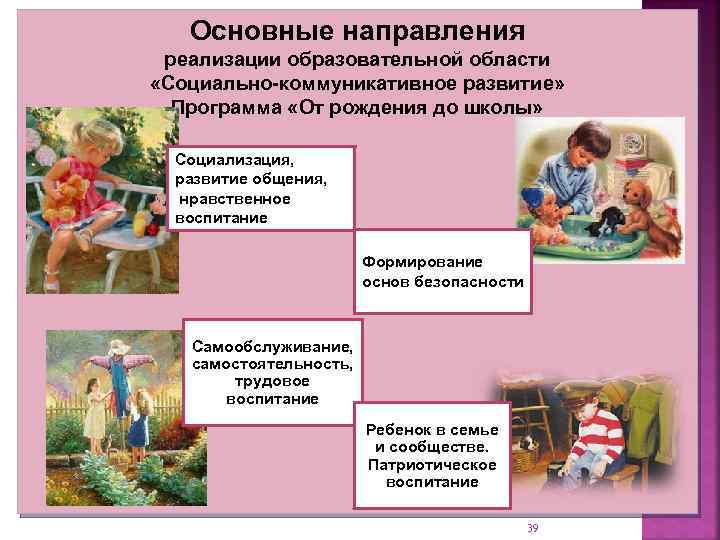 Основные направления
реализации образовательной области
«Социально-коммуникативное развитие»
Программа «От рождения до школы»

Социализация, развитие общения, нравственное воспитание

Формирование основ безопасности

Самообслуживание, самостоятельность, трудовое воспитание

Ребенок в семье и сообществе. Патриотическое воспитание

39